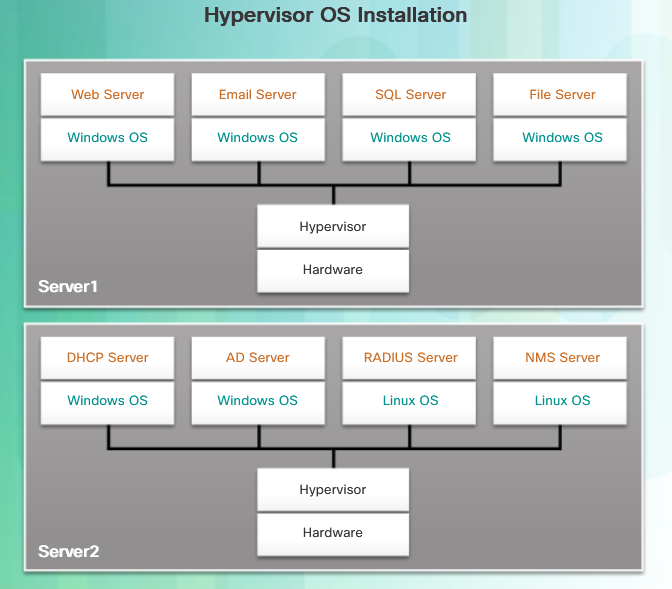 Hypervisor OS Installation

Web Server
Windows OS

Email Server
Windows OS

SQL Server
Windows OS

File Server
Windows OS

Hypervisor
Hardware

Server1

DHCP Server
Windows OS

AD Server
Windows OS

RADIUS Server
Linux OS

NMS Server
Linux OS

Hypervisor
Hardware

Server2